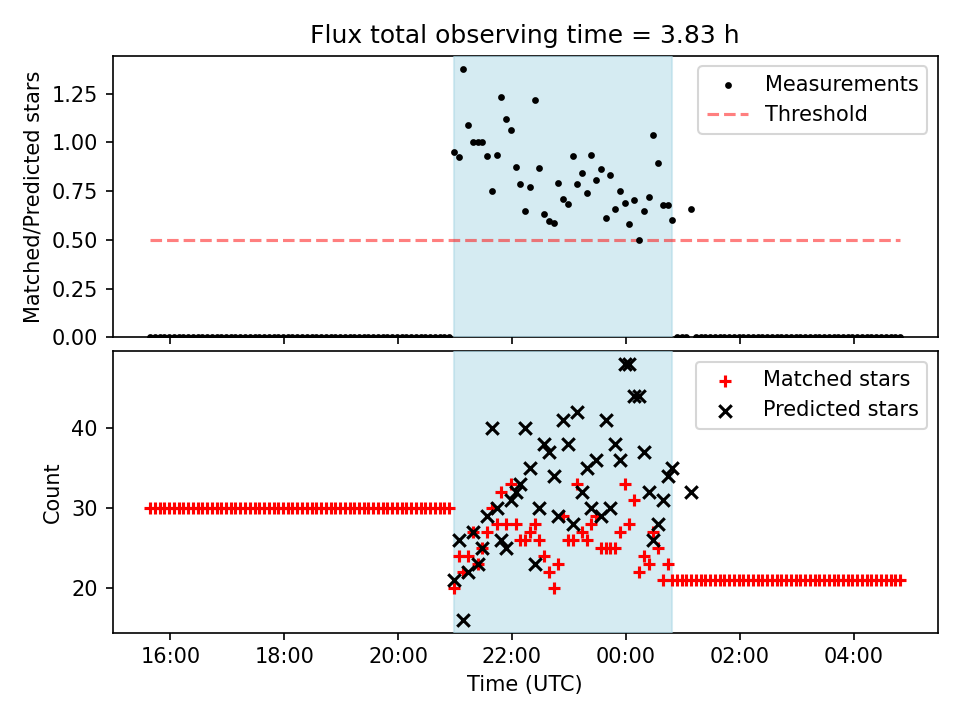 Flux total observing time = 3.83 h

Matched/Predicted stars

1.25
1.00
0.75
0.50
0.25
0.00

Measurements
Threshold

Count

40
30
20

Matched stars
Predicted stars

16:00
18:00
20:00
22:00
00:00
02:00
04:00

Time (UTC)